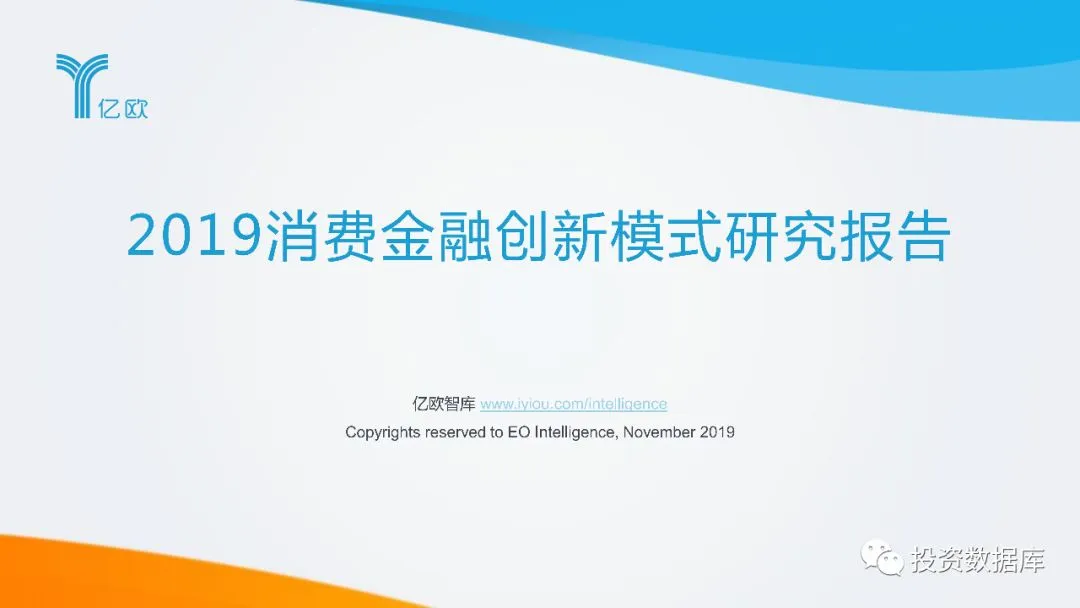 亿欧

2019消费金融创新模式研究报告

亿欧智库 www.iyiou.com/intelligence

Copyrights reserved to EO Intelligence, November 2019

投资数据库